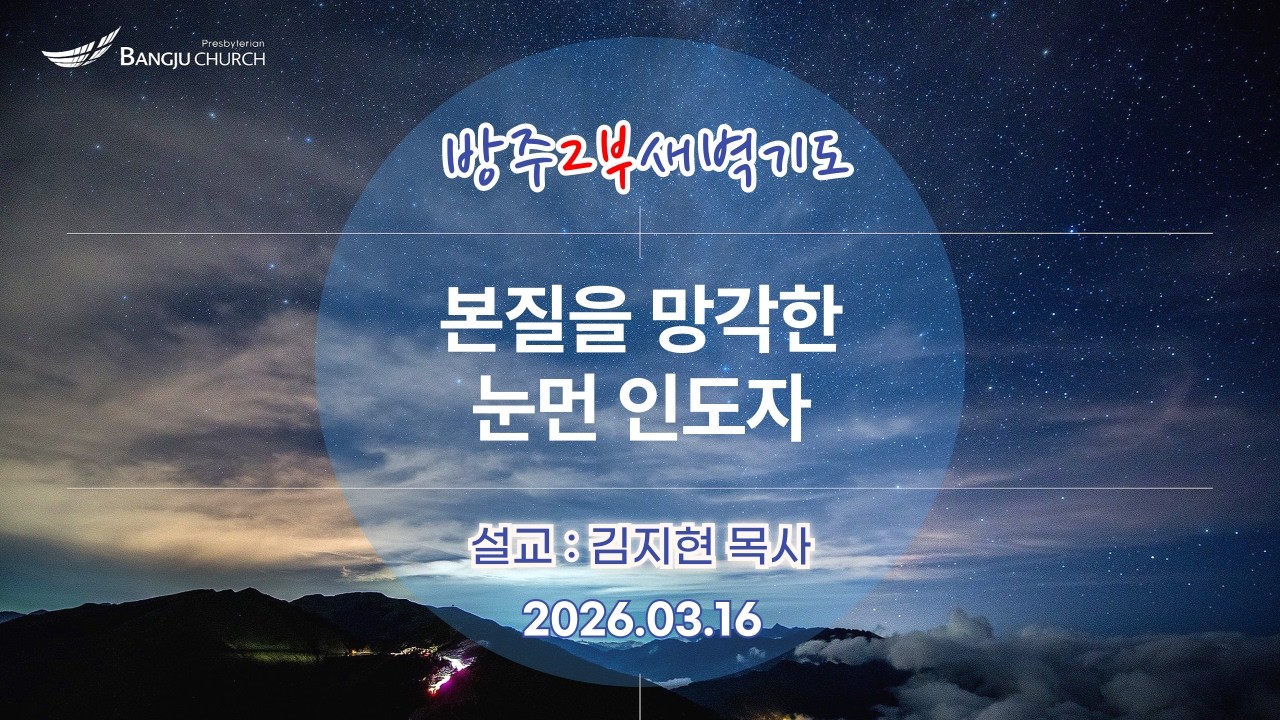 Presbyterian
BANGJU CHURCH

방주2부새벽기도

본질을 망각한
눈먼 인도자

설교 : 김지현 목사

2026.03.16